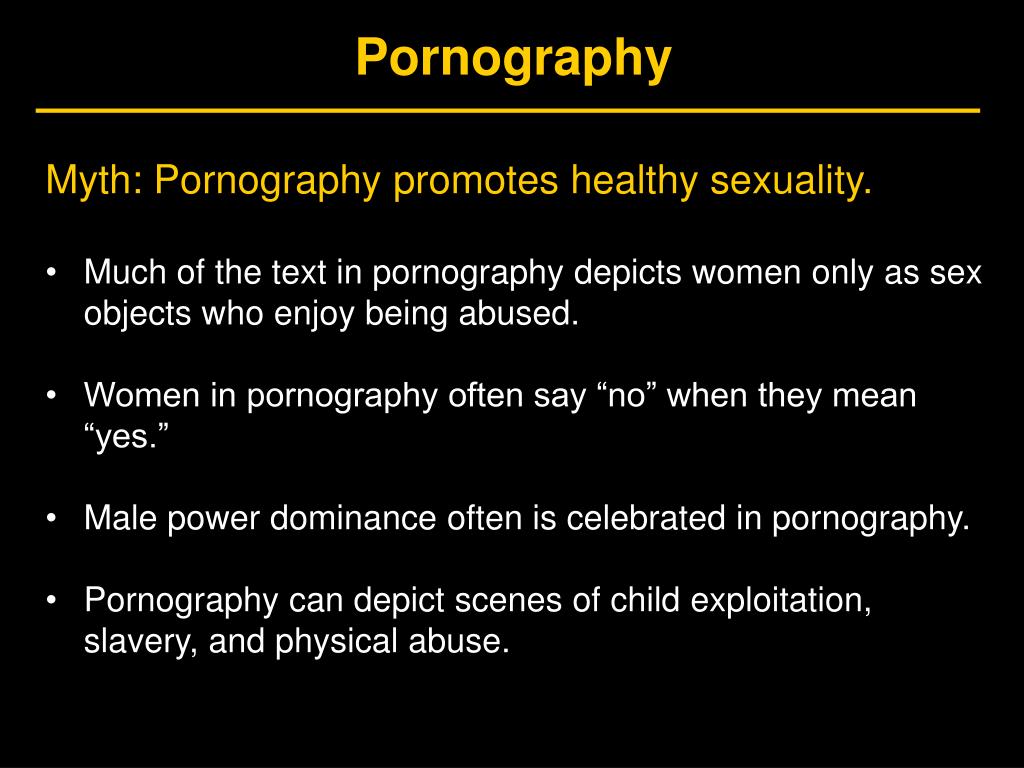 Pornography

Myth: Pornography promotes healthy sexuality.

• Much of the text in pornography depicts women only as sex objects who enjoy being abused.

• Women in pornography often say “no” when they mean “yes.”

• Male power dominance often is celebrated in pornography.

• Pornography can depict scenes of child exploitation, slavery, and physical abuse.